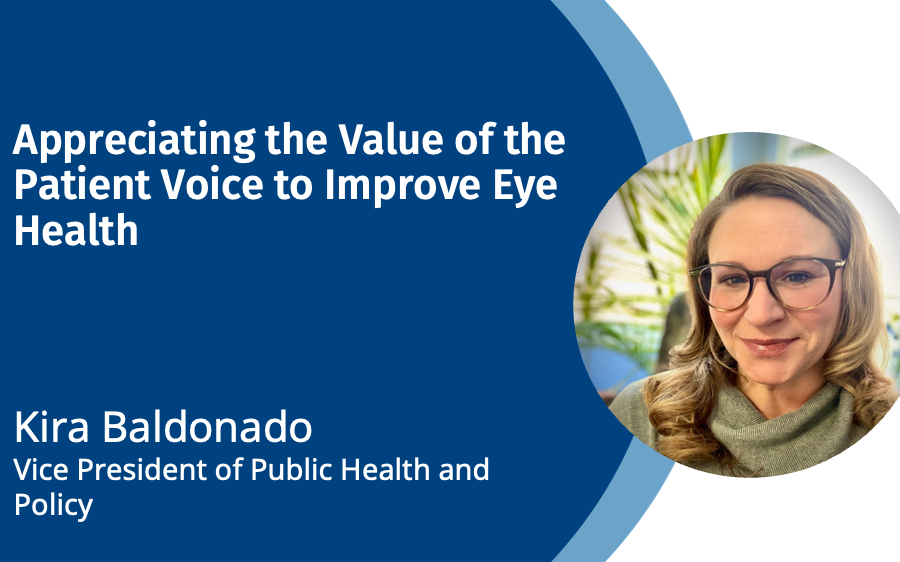 Appreciating the Value of the Patient Voice to Improve Eye Health

Kira Baldonado
Vice President of Public Health and Policy